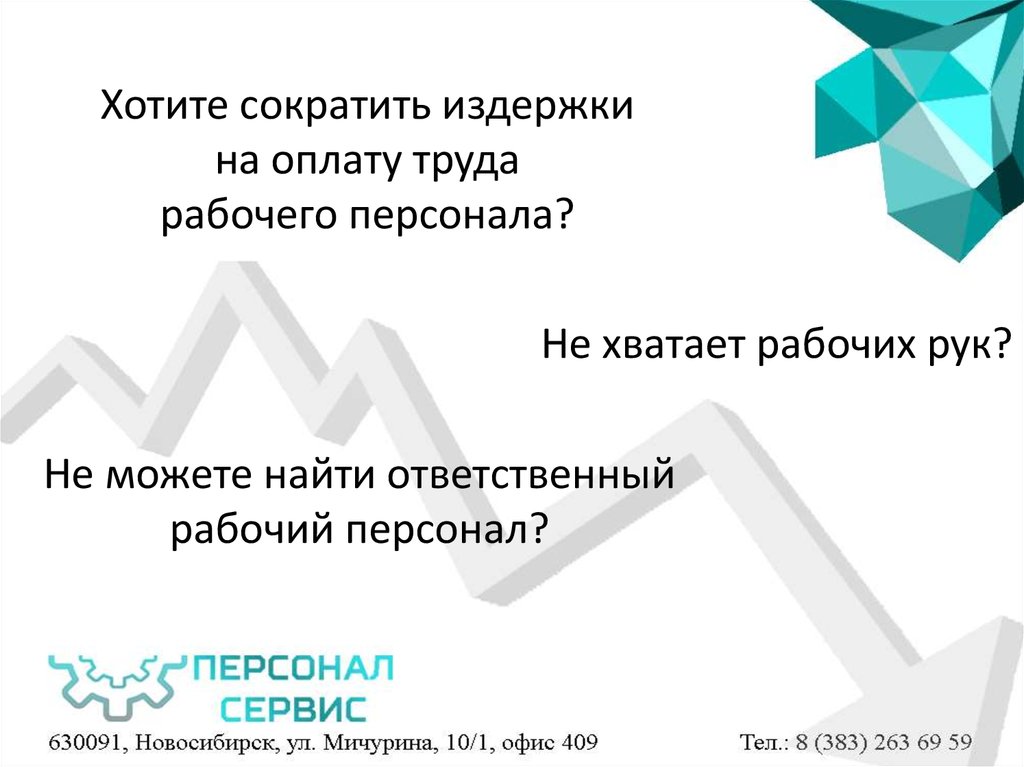 Хотите сократить издержки на оплату труда рабочего персонала?

Не хватает рабочих рук?

Не можете найти ответственный рабочий персонал?

ПЕРСОНАЛ
СЕРВИС

630091, Новосибирск, ул. Мичурина, 10/1, офис 409

Тел.: 8 (383) 263 69 59